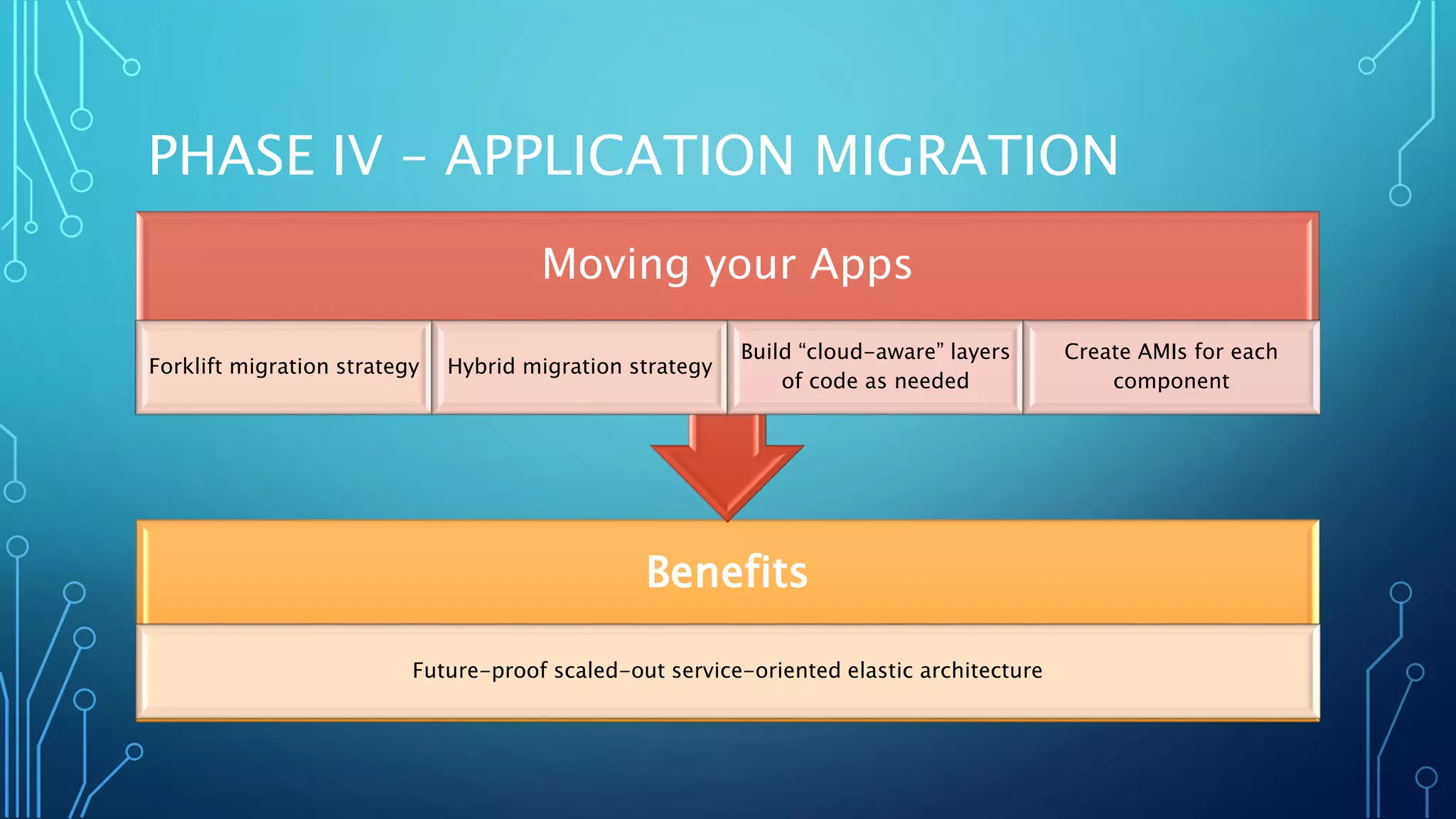 PHASE IV – APPLICATION MIGRATION

Moving your Apps

Forklift migration strategy

Hybrid migration strategy

Build “cloud-aware” layers of code as needed

Create AMIs for each component

Benefits

Future-proof scaled-out service-oriented elastic architecture